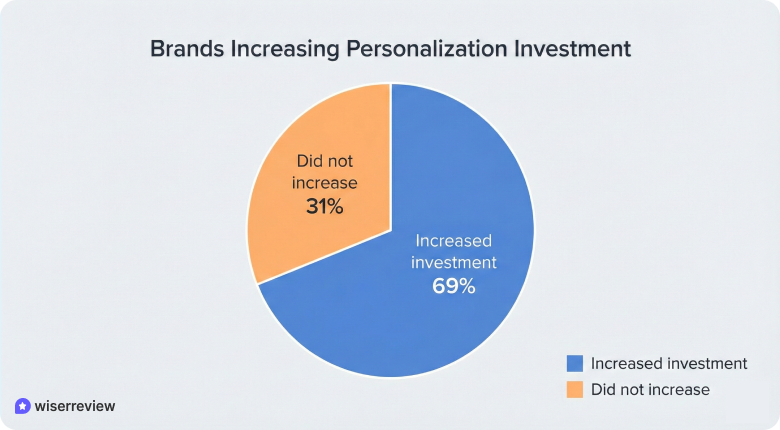 Brands Increasing Personalization Investment

Did not increase
31%

Increased investment
69%

Increased investment
Did not increase

wiserreview